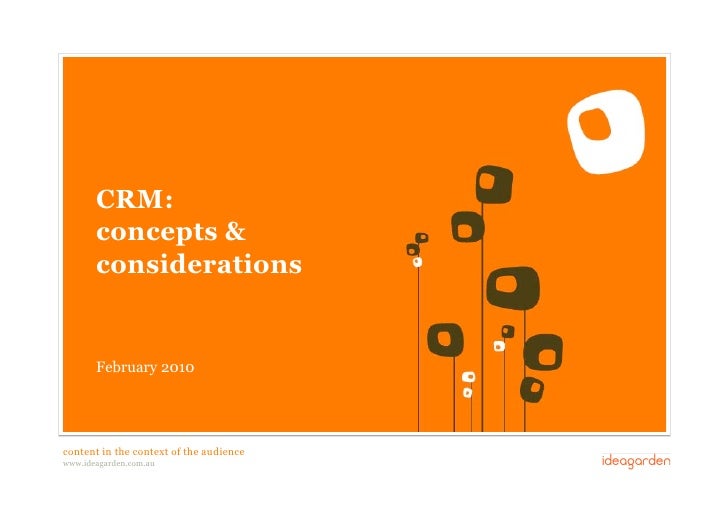 CRM:
concepts &
considerations

February 2010

content in the context of the audience
www.ideagarden.com.au

ideagarden